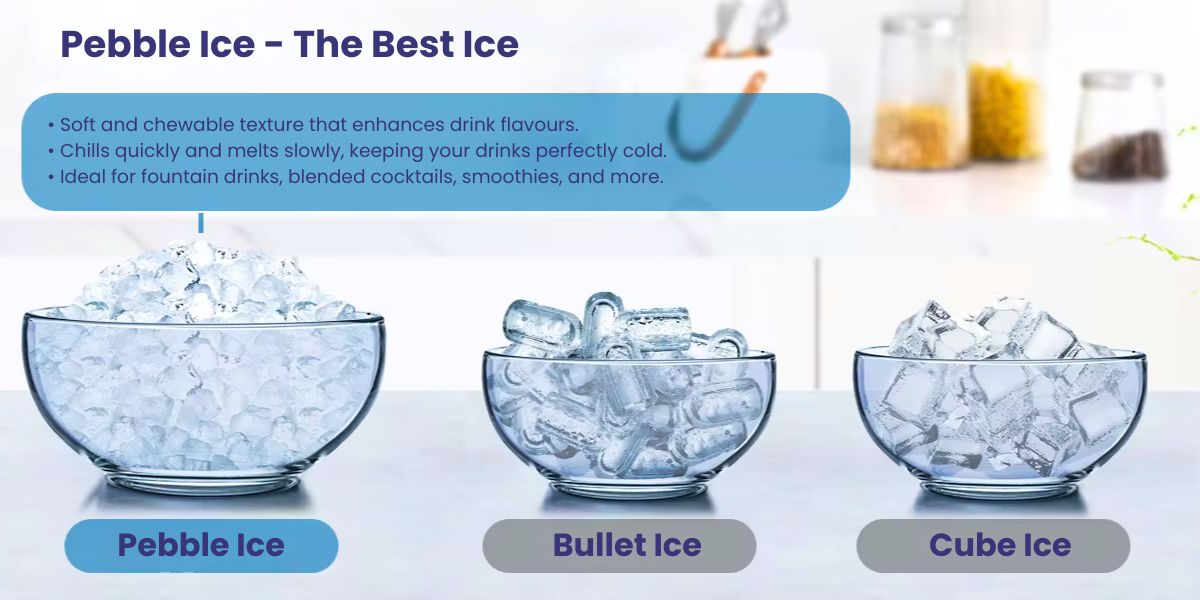 Pebble Ice - The Best Ice

• Soft and chewable texture that enhances drink flavours.
• Chills quickly and melts slowly, keeping your drinks perfectly cold.
• Ideal for fountain drinks, blended cocktails, smoothies, and more.

Pebble Ice

Bullet Ice

Cube Ice